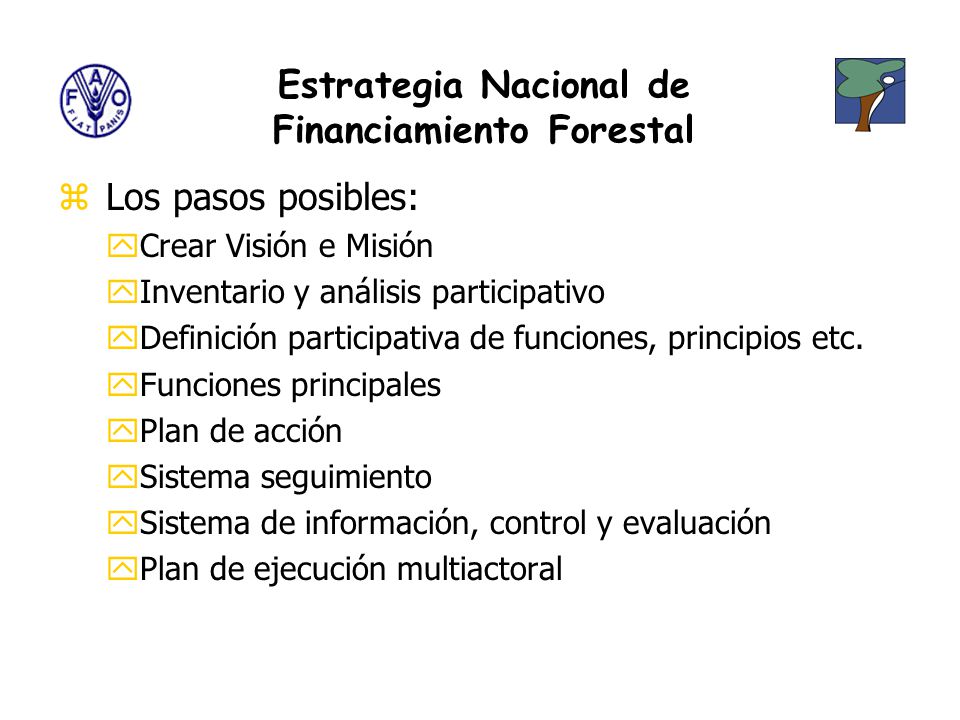 FAO
FIAT PANIS

Estrategia Nacional de Financiamiento Forestal

Los pasos posibles:
Crear Visión e Misión
Inventario y análisis participativo
Definición participativa de funciones, principios etc.
Funciones principales
Plan de acción
Sistema seguimiento
Sistema de información, control y evaluación
Plan de ejecución multiactoral